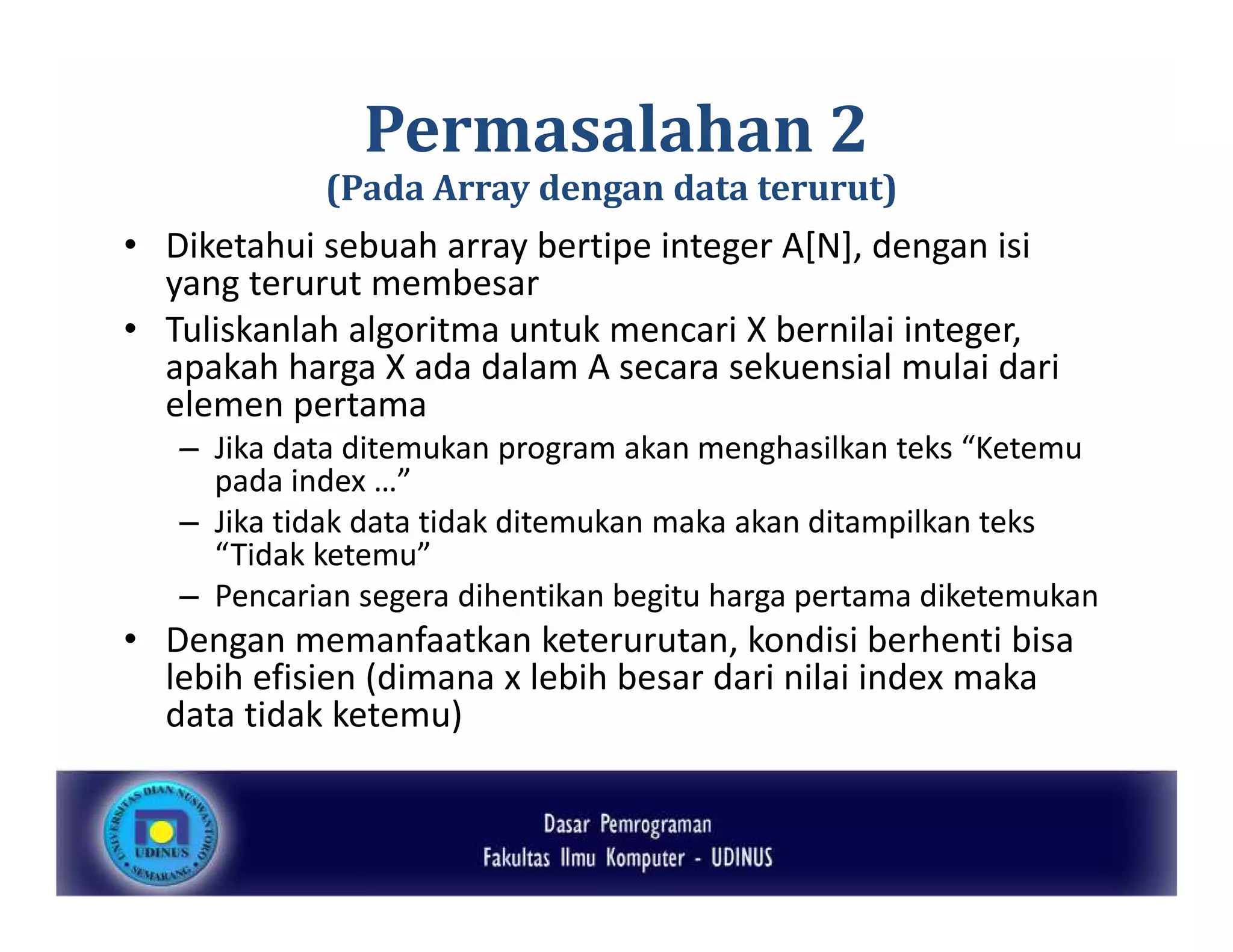 Permasalahan 2
(Pada Array dengan data terurut)

• Diketahui sebuah array bertipe integer A[N], dengan isi yang terurut membesar
• Tuliskanlah algoritma untuk mencari X bernilai integer, apakah harga X ada dalam A secara sekuensial mulai dari elemen pertama
 – Jika data ditemukan program akan menghasilkan teks “Ketemu pada index …”
 – Jika tidak data tidak ditemukan maka akan ditampilkan teks “Tidak ketemu”
 – Pencarian segera dihentikan begitu harga pertama diketemukan
• Dengan memanfaatkan keterurutan, kondisi berhenti bisa lebih efisien (dimana x lebih besar dari nilai index maka data tidak ketemu)

UNIVERSITAS DIAN NUSWANTORO
UDINUS
SEMARANG

Dasar Pemrograman
Fakultas Ilmu Komputer - UDINUS